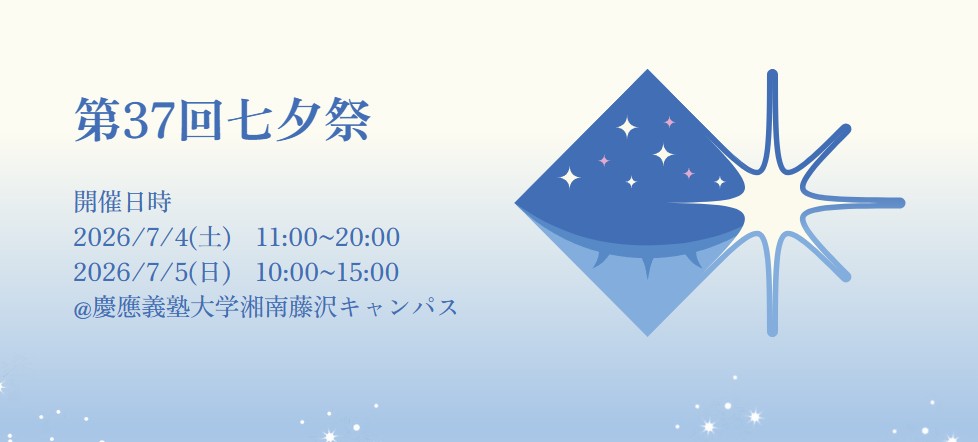 第37回七夕祭

開催日時
2026/7/4(土)　11:00~20:00
2026/7/5(日)　10:00~15:00
@慶應義塾大学湘南藤沢キャンパス